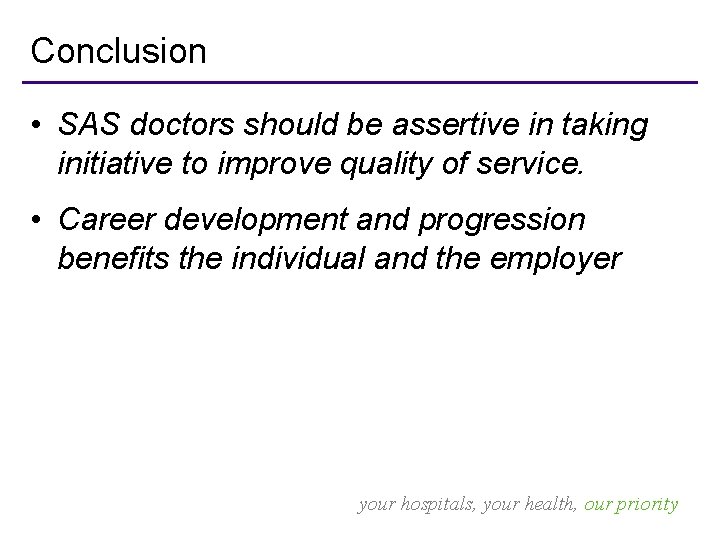 Conclusion

• SAS doctors should be assertive in taking initiative to improve quality of service.

• Career development and progression benefits the individual and the employer

your hospitals, your health, our priority